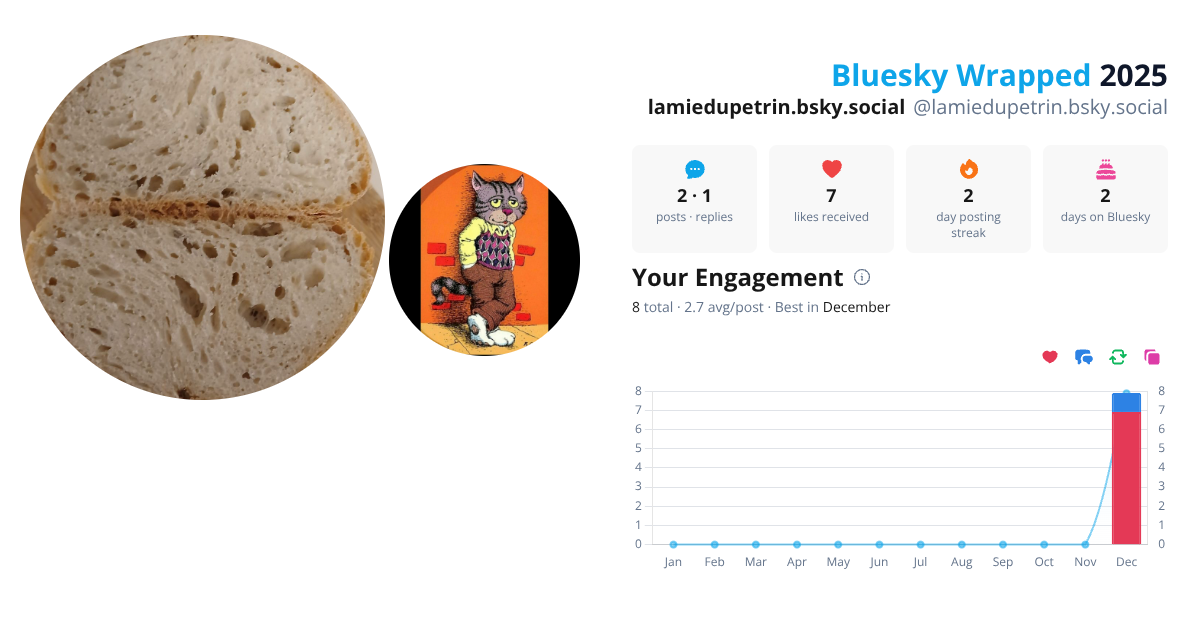 Bluesky Wrapped 2025
lamiedupetrin.bsky.social @lamiedupetrin.bsky.social

2 · 1
posts · replies

7
likes received

2
day posting streak

2
days on Bluesky

Your Engagement

8 total · 2.7 avg/post · Best in December

8 7 6 5 4 3 2 1 0

8 7 6 5 4 3 2 1 0

Jan Feb Mar Apr May Jun Jul Aug Sep Oct Nov Dec